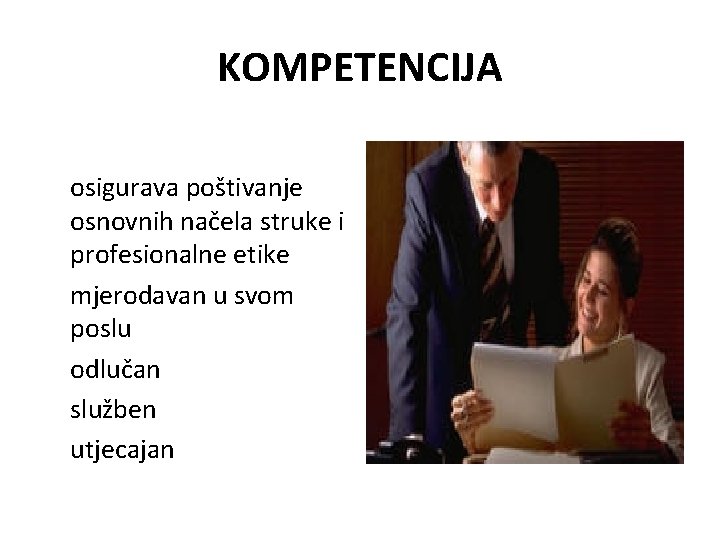 KOMPETENCIJA

osigurava poštivanje osnovnih načela struke i profesionalne etike

mjerodavan u svom poslu

odlučan

služben

utjecajan